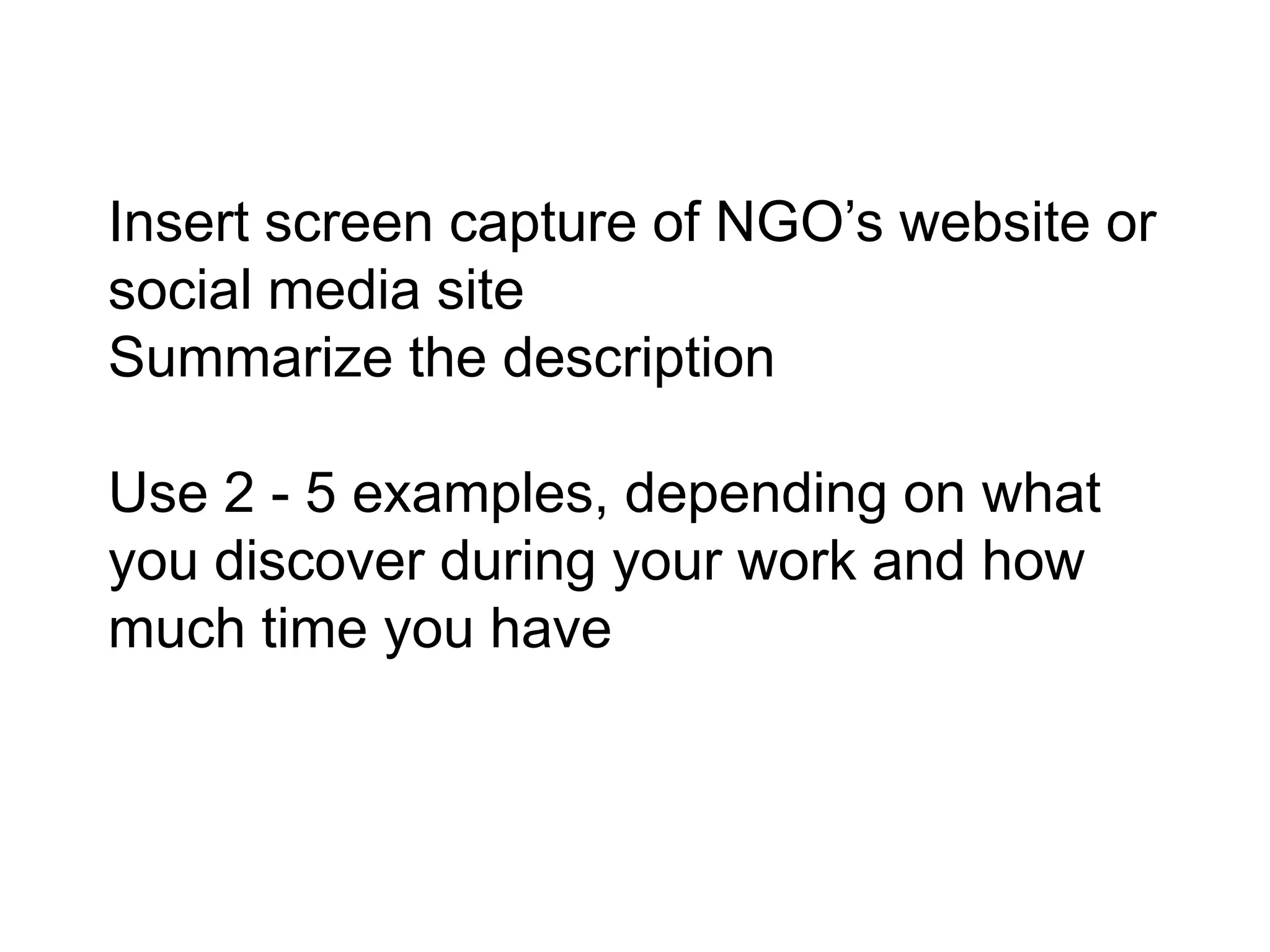 Insert screen capture of NGO’s website or social media site
Summarize the description

Use 2 - 5 examples, depending on what you discover during your work and how much time you have